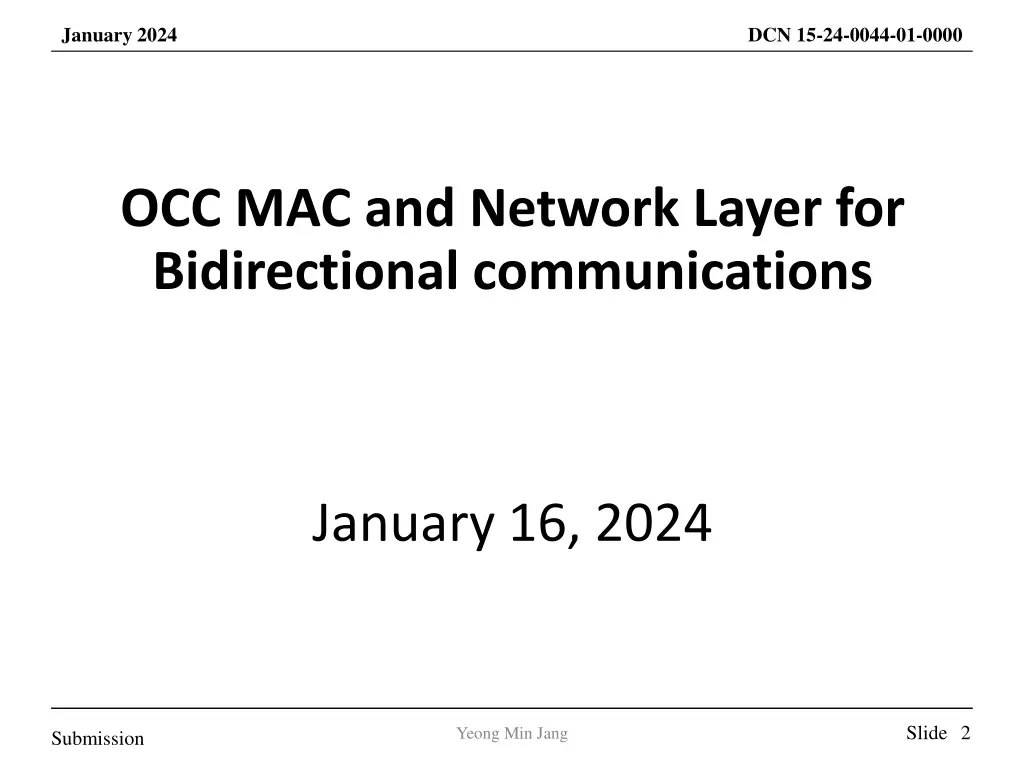 January 2024

DCN 15-24-0044-01-0000

OCC MAC and Network Layer for Bidirectional communications

January 16, 2024

Submission

Yeong Min Jang

Slide 2